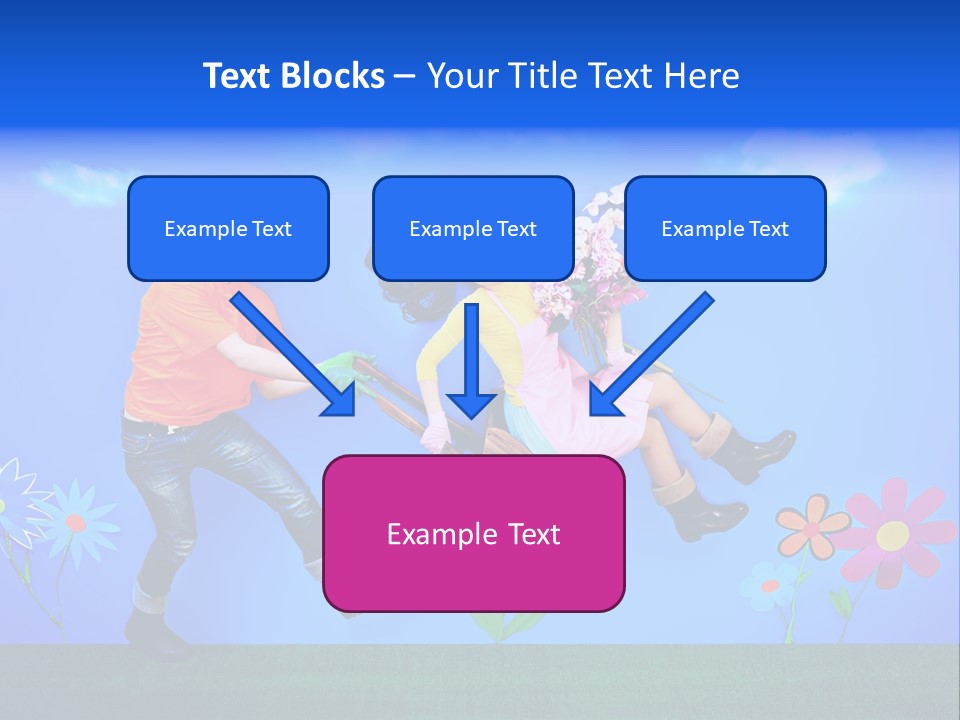 Text Blocks – Your Title Text Here

Example Text

Example Text

Example Text

Example Text